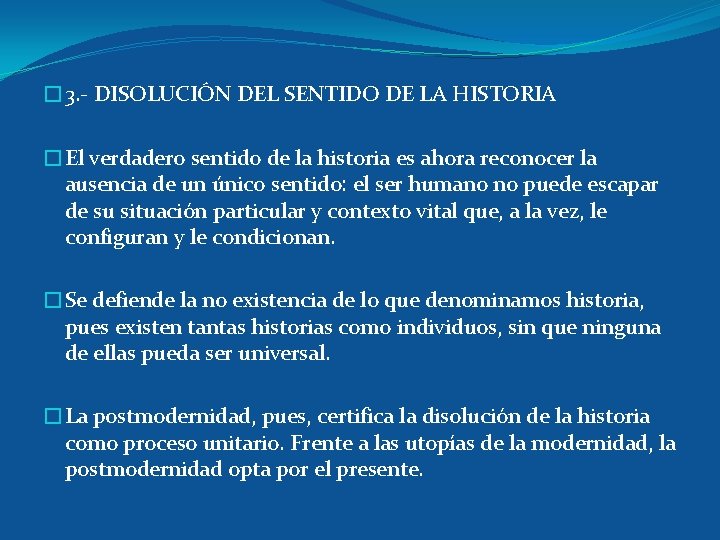 3.- DISOLUCIÓN DEL SENTIDO DE LA HISTORIA

El verdadero sentido de la historia es ahora reconocer la ausencia de un único sentido: el ser humano no puede escapar de su situación particular y contexto vital que, a la vez, le configuran y le condicionan.

Se defiende la no existencia de lo que denominamos historia, pues existen tantas historias como individuos, sin que ninguna de ellas pueda ser universal.

La postmodernidad, pues, certifica la disolución de la historia como proceso unitario. Frente a las utopías de la modernidad, la postmodernidad opta por el presente.